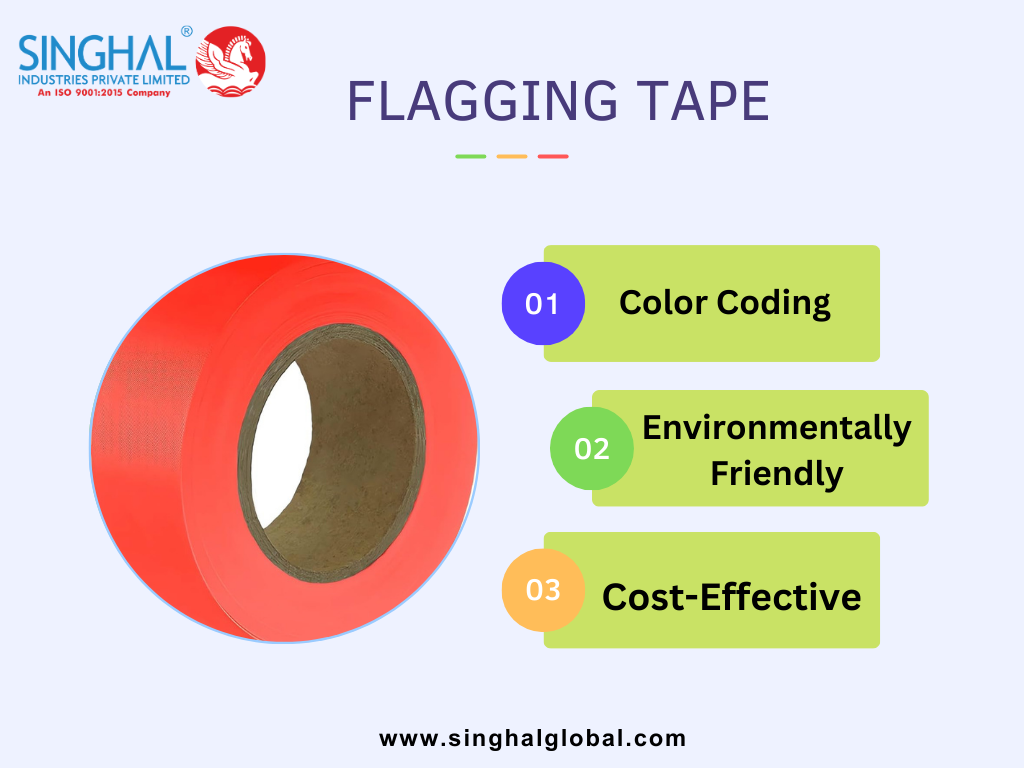 SINGHAL®
INDUSTRIES PRIVATE LIMITED
An ISO 9001:2015 Company

FLAGGING TAPE

01 Color Coding

02 Environmentally Friendly

03 Cost-Effective

www.singhalglobal.com